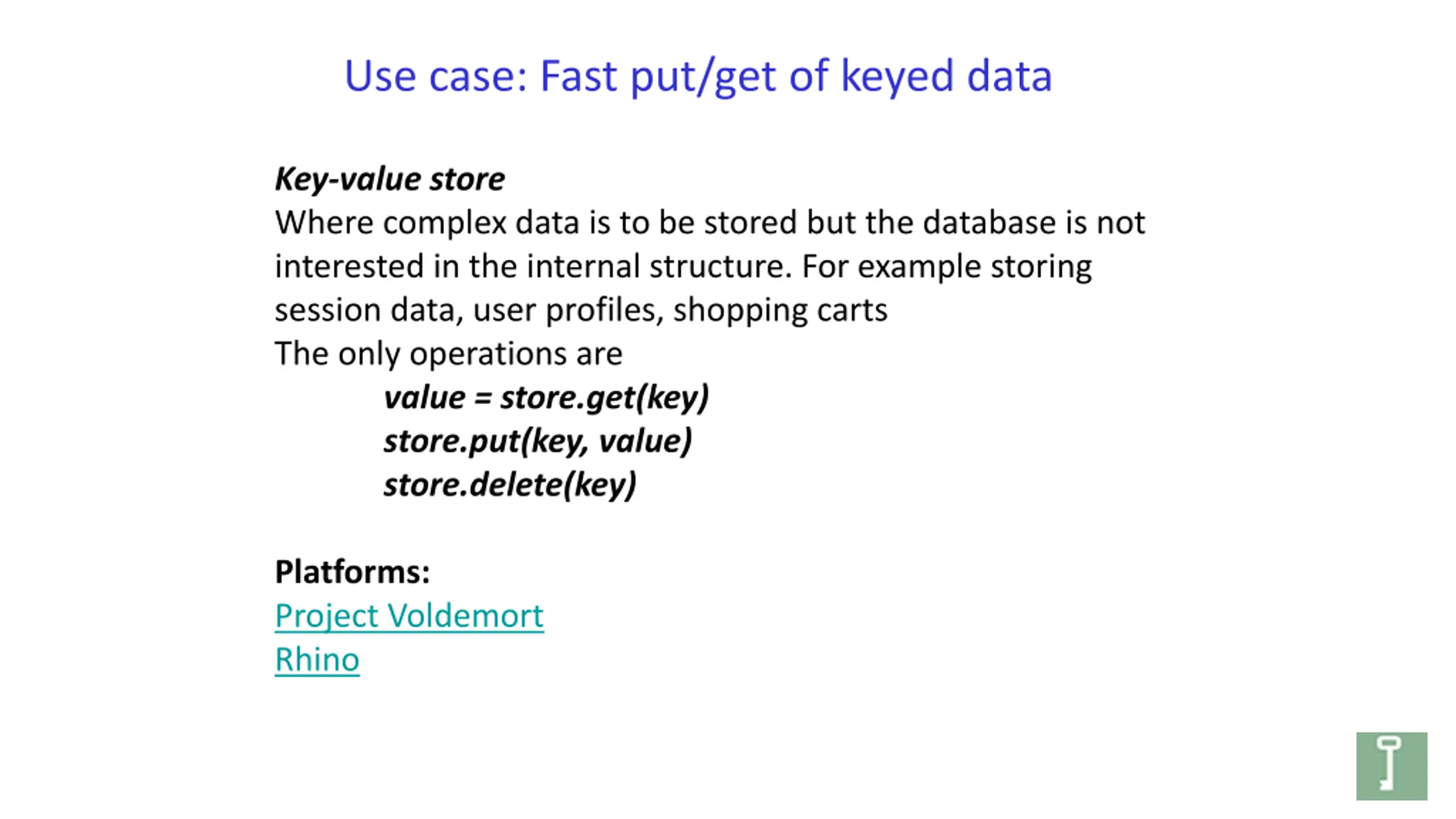 Use case: Fast put/get of keyed data

Key-value store
Where complex data is to be stored but the database is not interested in the internal structure. For example storing session data, user profiles, shopping carts
The only operations are
value = store.get(key)
store.put(key, value)
store.delete(key)

Platforms:
Project Voldemort
Rhino